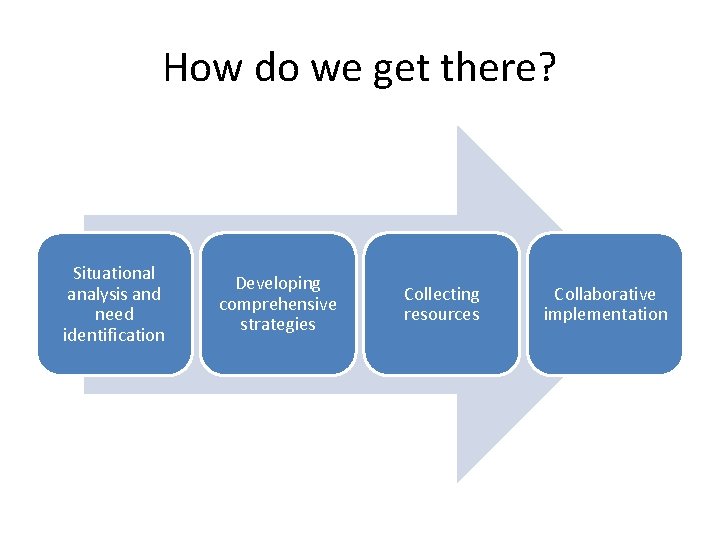 How do we get there?

Situational analysis and need identification

Developing comprehensive strategies

Collecting resources

Collaborative implementation